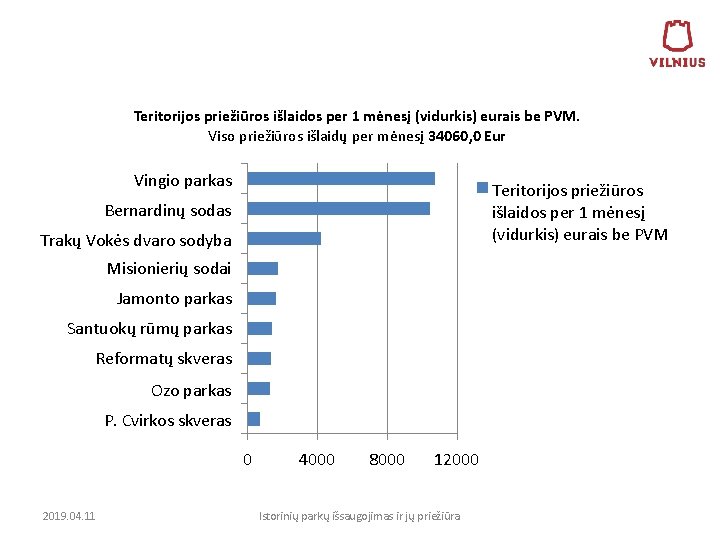 VILNIUS

Teritorijos priežiūros išlaidos per 1 mėnesį (vidurkis) eurais be PVM.
Viso priežiūros išlaidų per mėnesį 34060,0 Eur

Vingio parkas
Bernardinų sodas
Trakų Vokės dvaro sodyba
Misionierių sodai
Jamonto parkas
Santuokų rūmų parkas
Reformatų skveras
Ozo parkas
P. Cvirkos skveras

0
4000
8000
12000

Teritorijos priežiūros išlaidos per 1 mėnesį (vidurkis) eurais be PVM

2019.04.11

Istorinių parkų išsaugojimas ir jų priežiūra